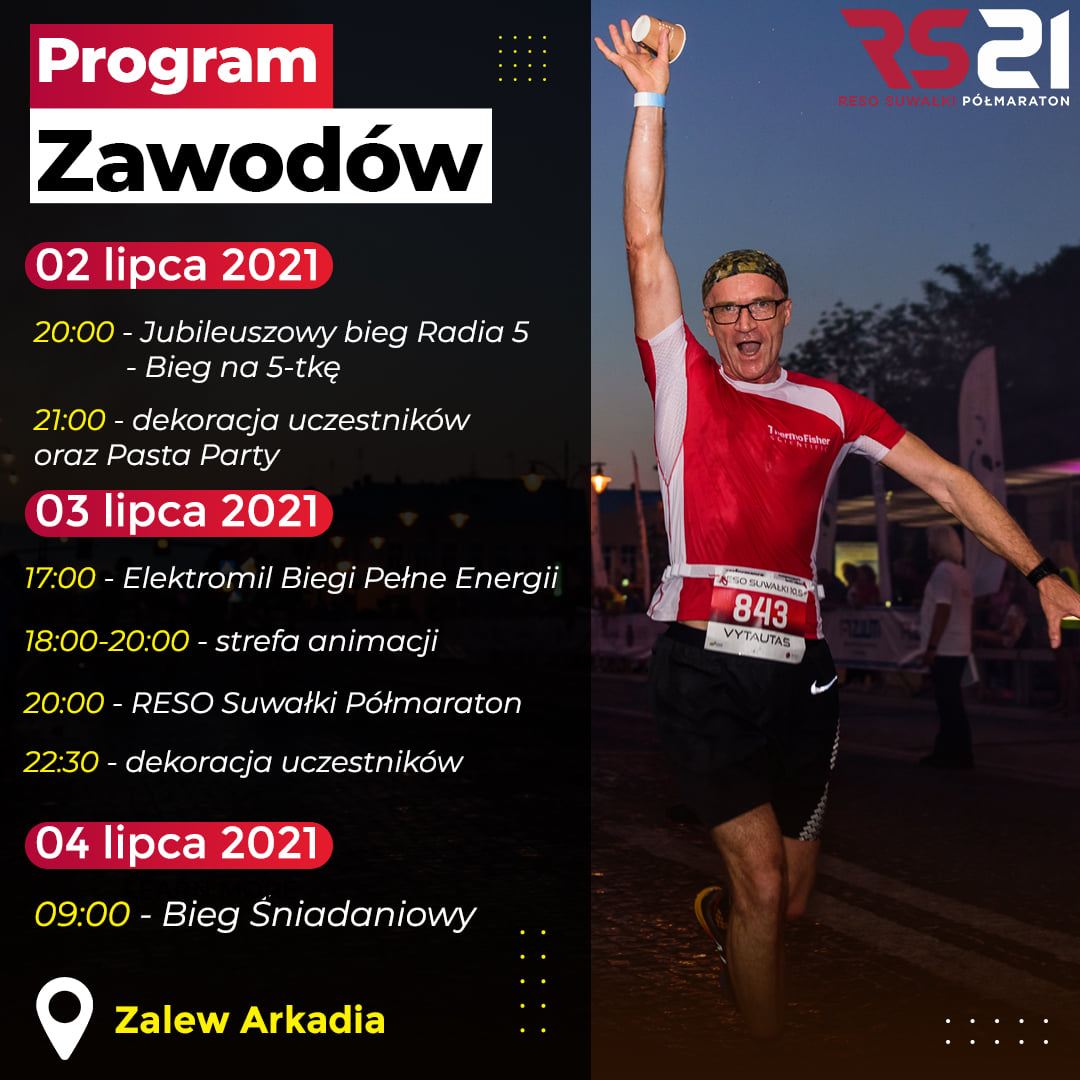 Program
Zawodów

02 lipca 2021

20:00 - Jubileuszowy bieg Radia 5 - Bieg na 5-tkę

21:00 - dekoracja uczestników oraz Pasta Party

03 lipca 2021

17:00 - Elektromil Biegi Pełne Energii

18:00-20:00 - strefa animacji

20:00 - RESO Suwałki Półmaraton

22:30 - dekoracja uczestników

04 lipca 2021

09:00 - Bieg Śniadaniowy

Zalew Arkadia

RS21
RESO SUWAŁKI PÓŁMARATON

ThermoFisher SCIENTIFIC

RESO SUWAŁKI 10.5
843
VYTAUTAS